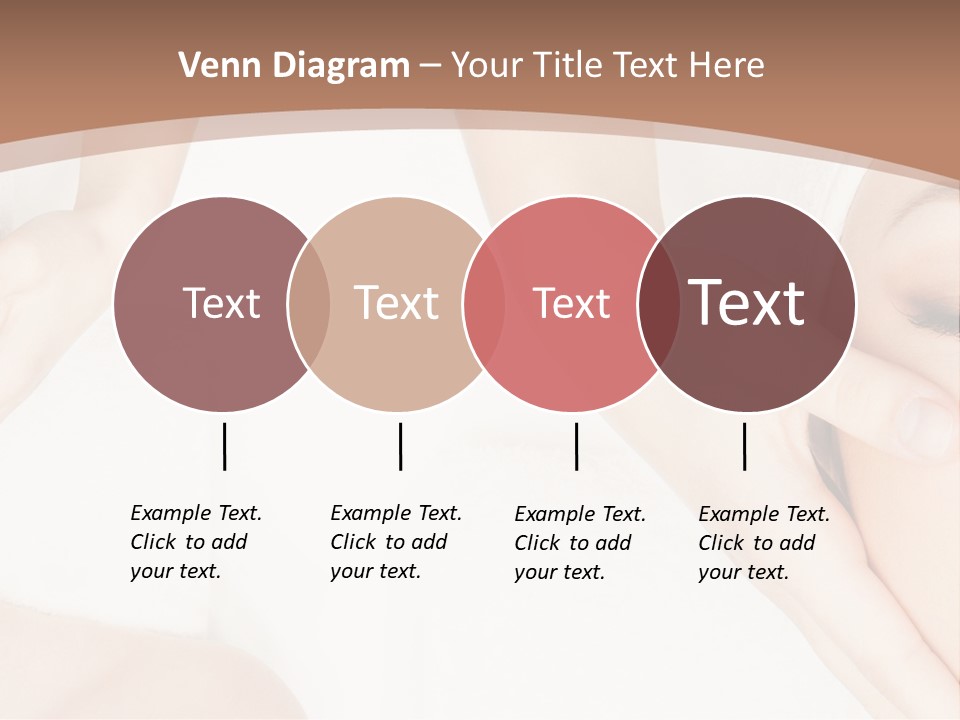 Venn Diagram – Your Title Text Here

Text

Text

Text

Text

Example Text. Click to add your text.

Example Text. Click to add your text.

Example Text. Click to add your text.

Example Text. Click to add your text.